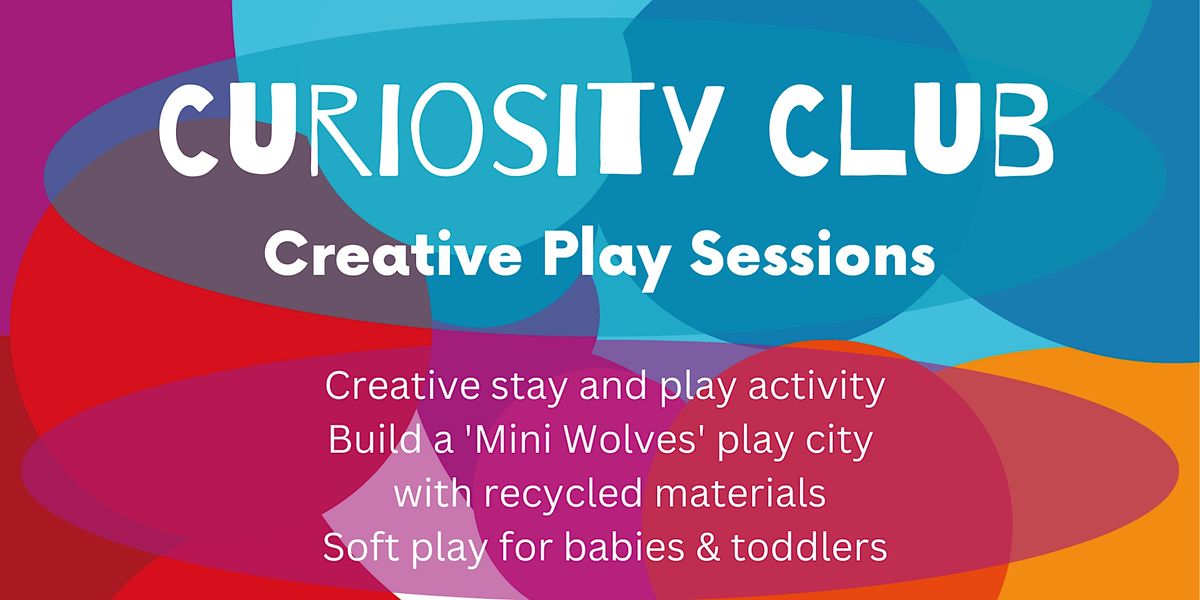 CURIOSITY CLUB

Creative Play Sessions

Creative stay and play activity
Build a 'Mini Wolves' play city with recycled materials
Soft play for babies & toddlers